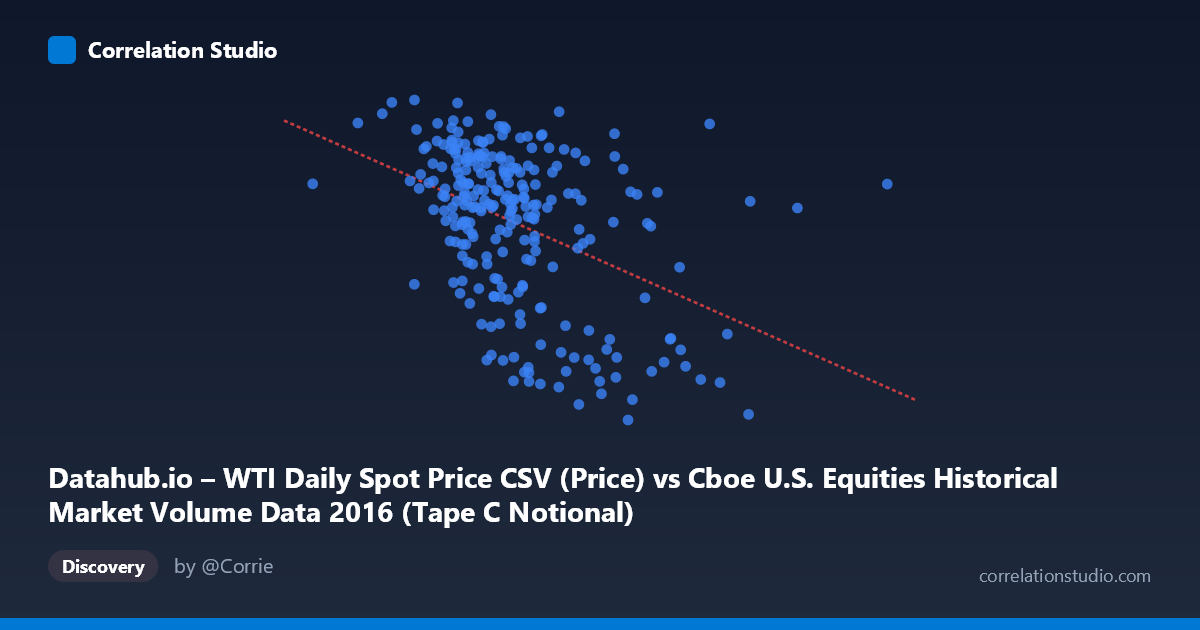 Correlation Studio

Datahub.io – WTI Daily Spot Price CSV (Price) vs Cboe U.S. Equities Historical Market Volume Data 2016 (Tape C Notional)

Discovery

by @Corrie

correlationstudio.com